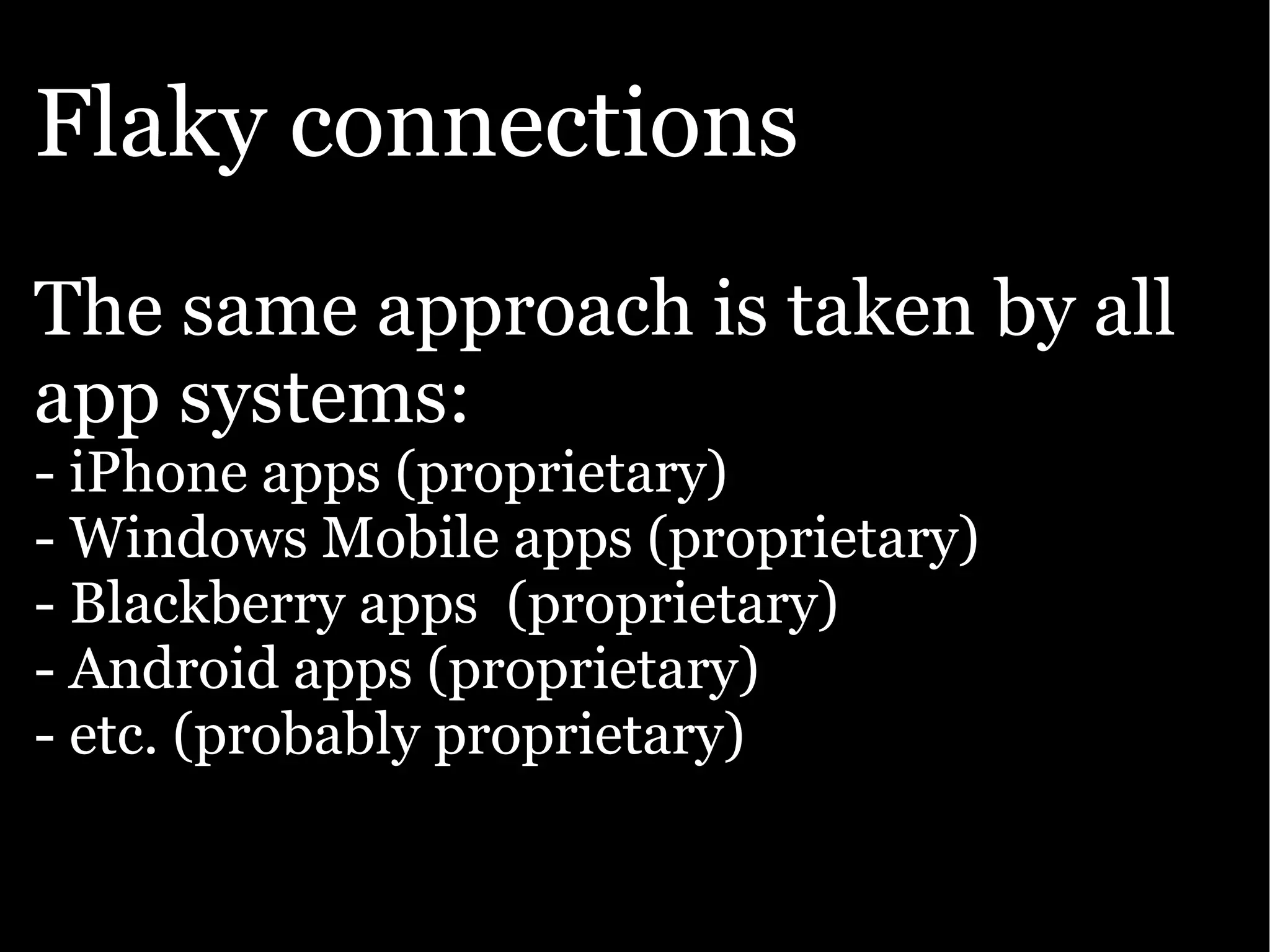 Flaky connections

The same approach is taken by all app systems:
- iPhone apps (proprietary)
- Windows Mobile apps (proprietary)
- Blackberry apps  (proprietary)
- Android apps (proprietary)
- etc. (probably proprietary)